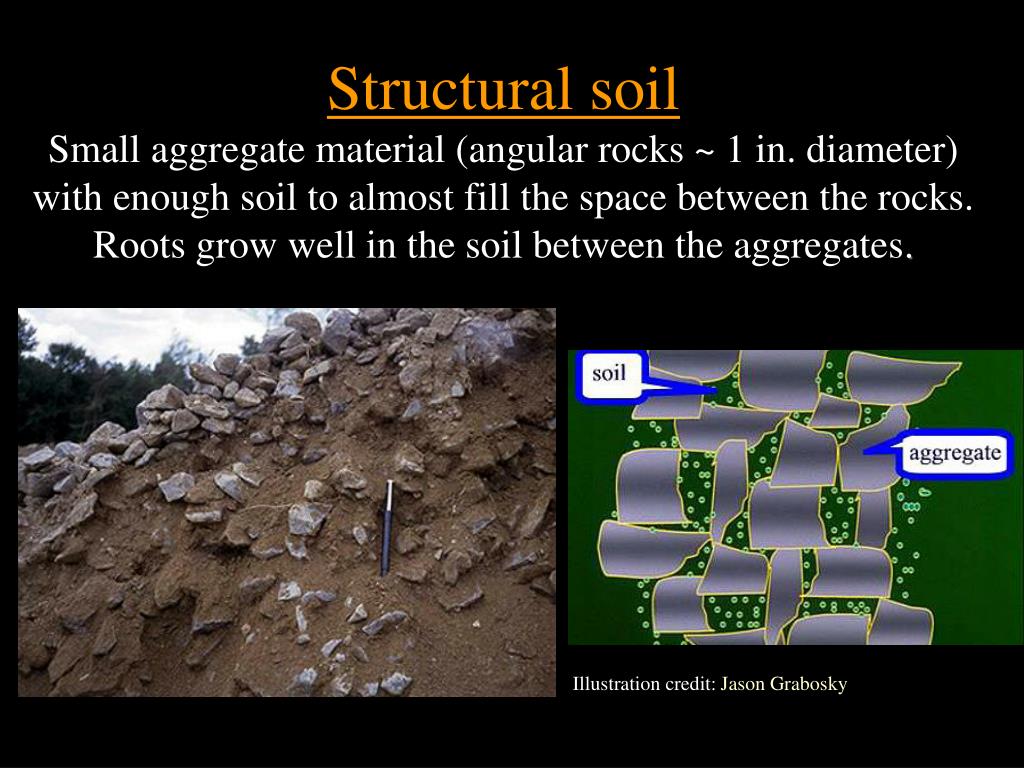 Structural soil

Small aggregate material (angular rocks ~ 1 in. diameter) with enough soil to almost fill the space between the rocks. Roots grow well in the soil between the aggregates.

soil

aggregate

Illustration credit: Jason Grabosky